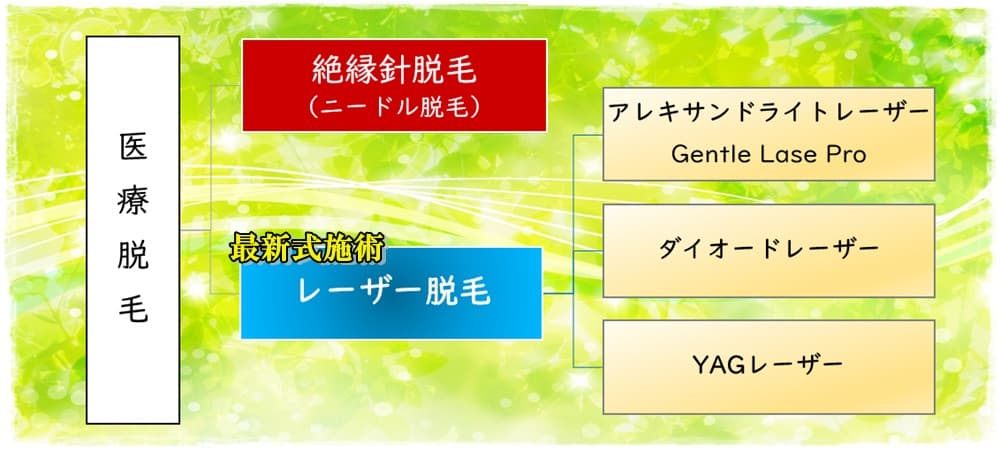 医療脱毛

絶縁針脱毛
（ニードル脱毛）

最新式施術
レーザー脱毛

アレキサンドライトレーザー
Gentle Lase Pro

ダイオードレーザー

YAGレーザー